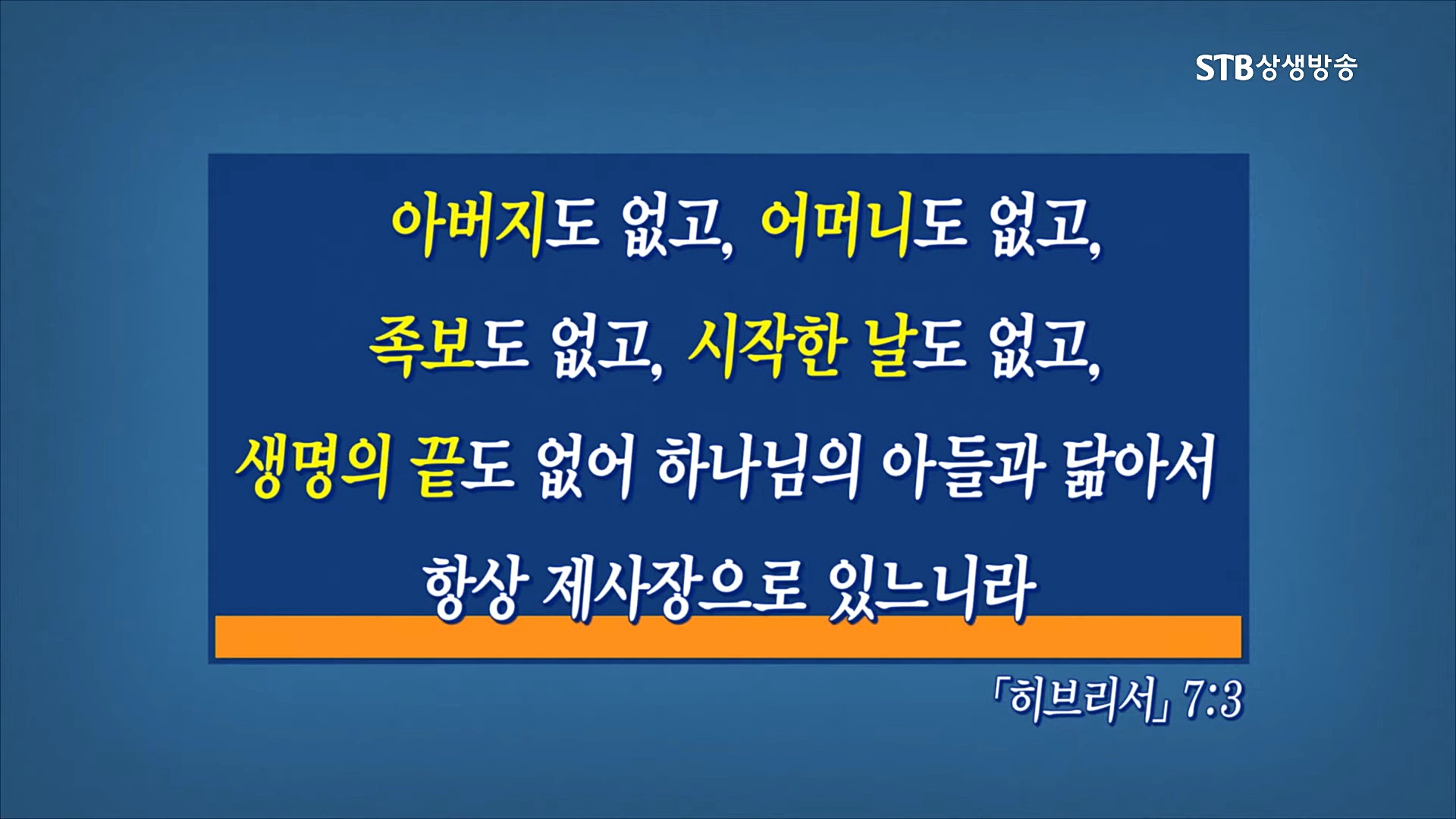 STB상생방송

아버지도 없고, 어머니도 없고,
족보도 없고, 시작한 날도 없고,
생명의 끝도 없어 하나님의 아들과 닮아서
항상 제사장으로 있느니라

「히브리서」 7:3